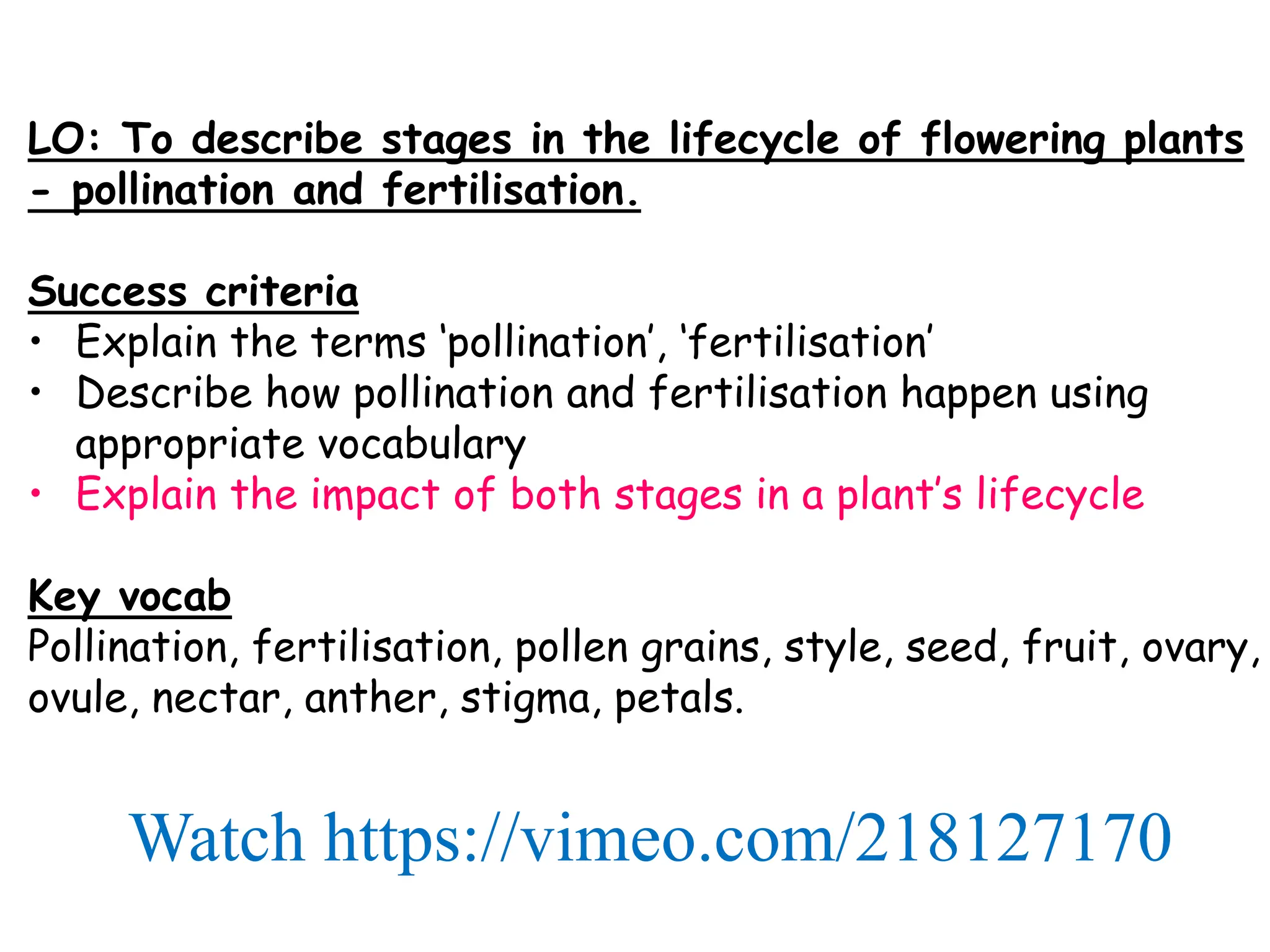 LO: To describe stages in the lifecycle of flowering plants - pollination and fertilisation.

Success criteria
• Explain the terms ‘pollination’, ‘fertilisation’
• Describe how pollination and fertilisation happen using appropriate vocabulary
• Explain the impact of both stages in a plant’s lifecycle

Key vocab
Pollination, fertilisation, pollen grains, style, seed, fruit, ovary, ovule, nectar, anther, stigma, petals.

Watch https://vimeo.com/218127170